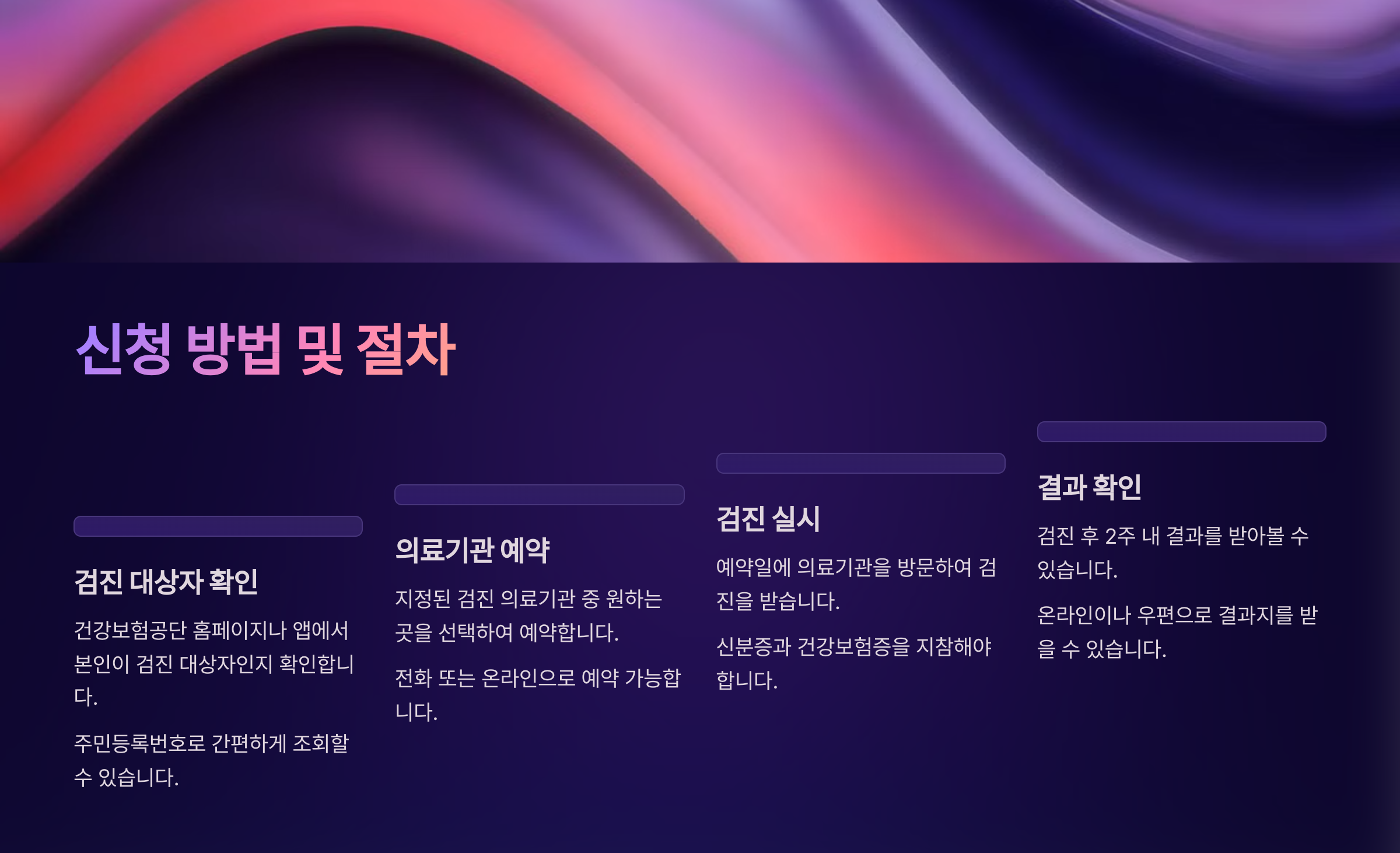 신청 방법 및 절차

검진 대상자 확인

건강보험공단 홈페이지나 앱에서 본인이 검진 대상자인지 확인합니다.

주민등록번호로 간편하게 조회할 수 있습니다.

의료기관 예약

지정된 검진 의료기관 중 원하는 곳을 선택하여 예약합니다.

전화 또는 온라인으로 예약 가능합니다.

검진 실시

예약일에 의료기관을 방문하여 검진을 받습니다.

신분증과 건강보험증을 지참해야 합니다.

결과 확인

검진 후 2주 내 결과를 받아볼 수 있습니다.

온라인이나 우편으로 결과지를 받을 수 있습니다.